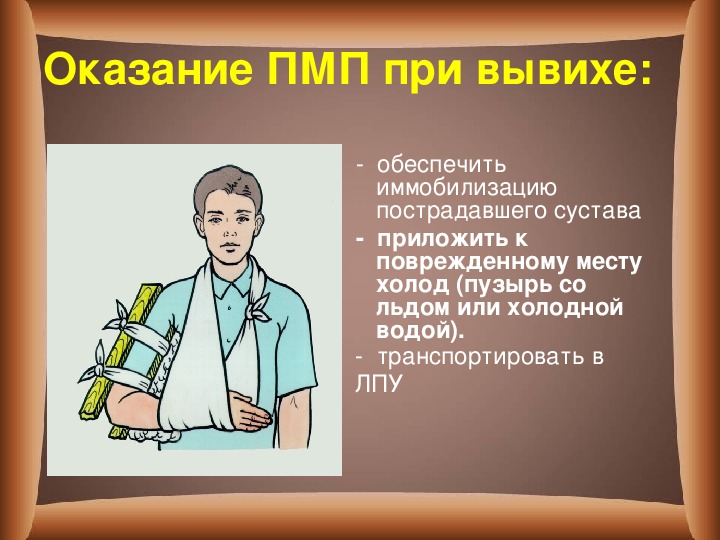 Оказание ПМП при вывихе:

- обеспечить иммобилизацию пострадавшего сустава

- приложить к поврежденному месту холод (пузырь со льдом или холодной водой).

- транспортировать в ЛПУ